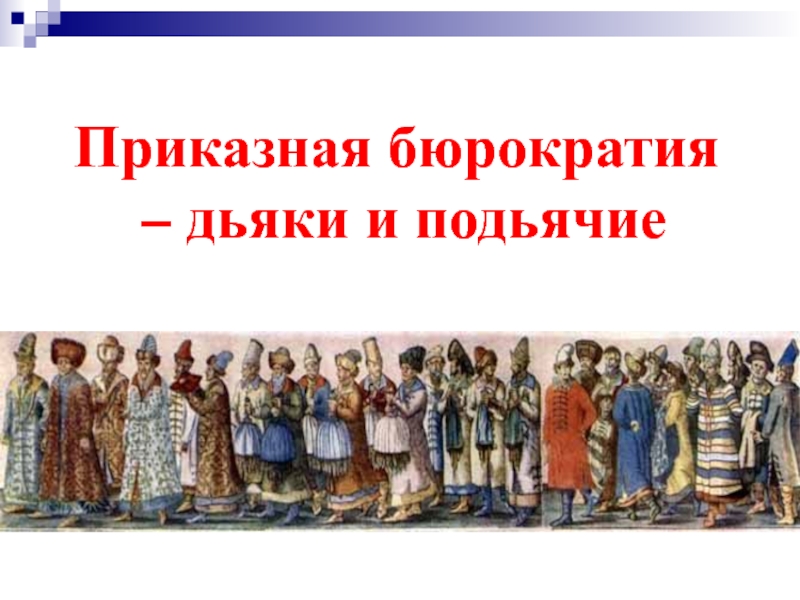 Приказная бюрократия – дьяки и подьячие